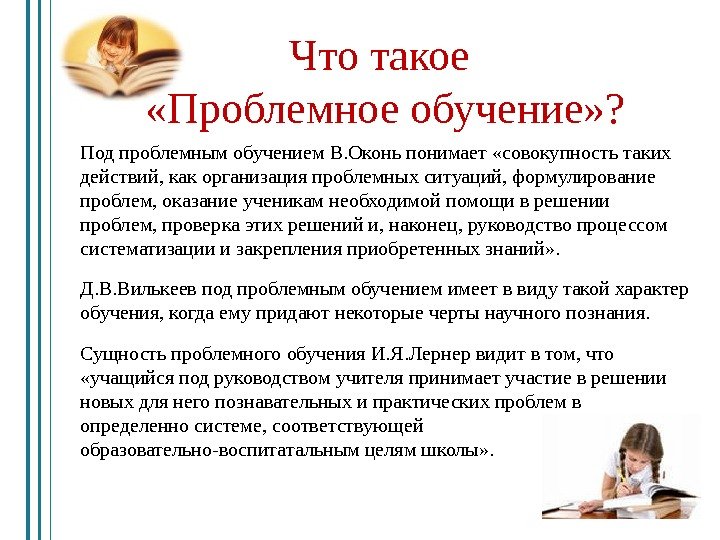 Что такое «Проблемное обучение»?

Под проблемным обучением В.Оконь понимает «совокупность таких действий, как организация проблемных ситуаций, формулирование проблем, оказание ученикам необходимой помощи в решении проблем, проверка этих решений и, наконец, руководство процессом систематизации и закрепления приобретенных знаний».

Д.В.Вилькеев под проблемным обучением имеет в виду такой характер обучения, когда ему придают некоторые черты научного познания.

Сущность проблемного обучения И.Я.Лернер видит в том, что «учащийся под руководством учителя принимает участие в решении новых для него познавательных и практических проблем в определенно системе, соответствующей образовательно-воспитатальным целям школы».